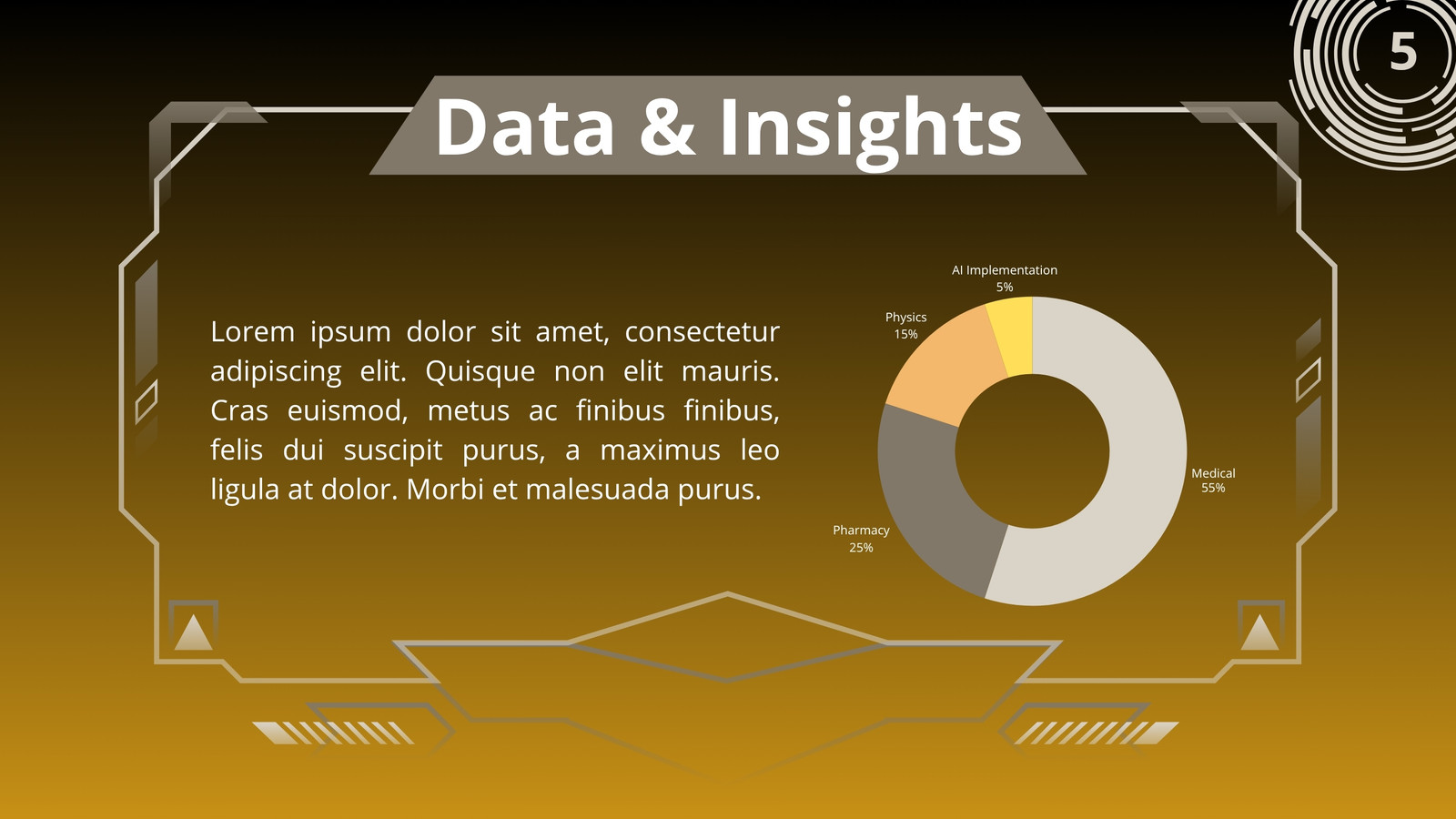 5

Data & Insights

Lorem ipsum dolor sit amet, consectetur adipiscing elit. Quisque non elit mauris. Cras euismod, metus ac finibus finibus, felis dui suscipit purus, a maximus leo ligula at dolor. Morbi et malesuada purus.

AI Implementation
5%

Physics
15%

Medical
55%

Pharmacy
25%